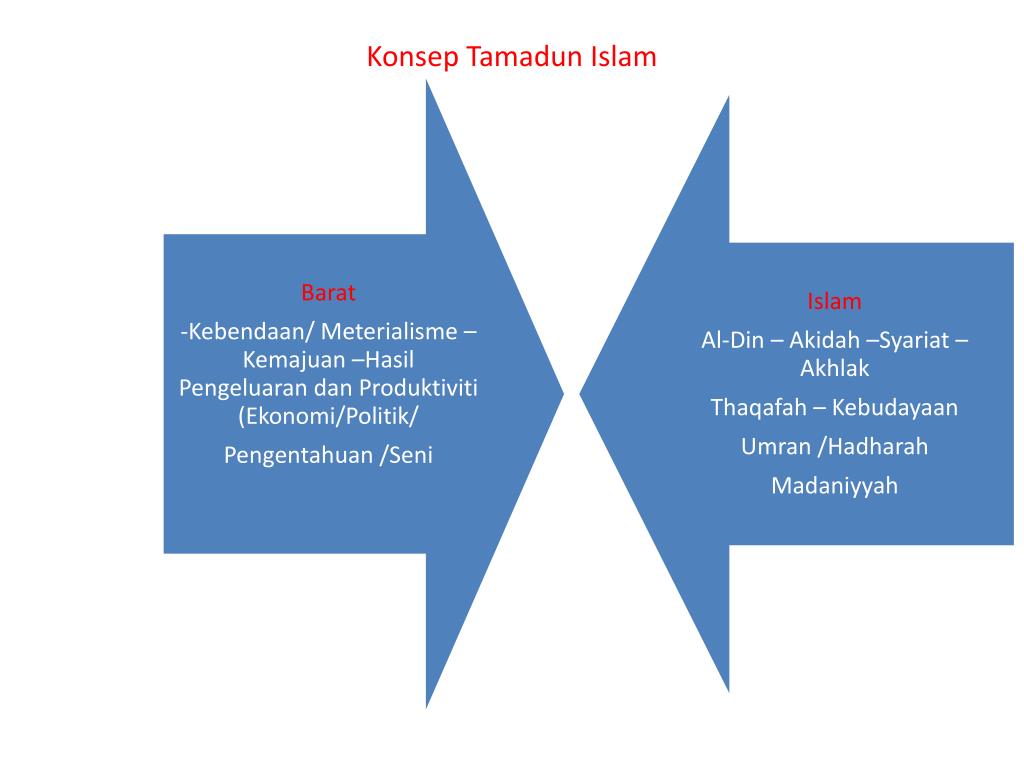 Konsep Tamadun Islam

Barat

-Kebendaan/ Meterialisme – Kemajuan –Hasil Pengeluaran dan Produktiviti (Ekonomi/Politik/

Pengentahuan /Seni

Islam

Al-Din – Akidah –Syariat – Akhlak

Thaqafah – Kebudayaan

Umran /Hadharah

Madaniyyah